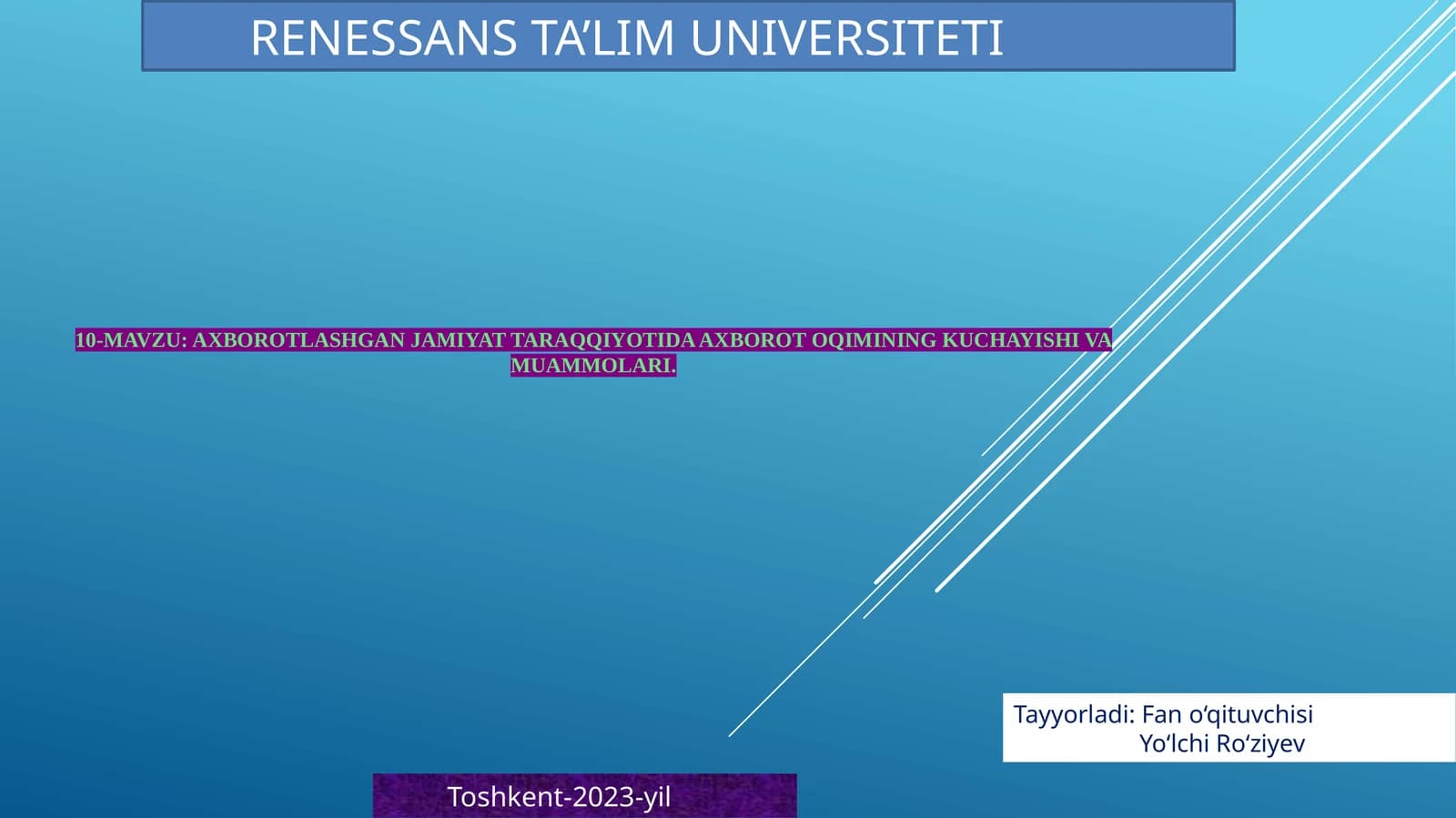 RENESSANS TA’LIM UNIVERSITETI

10-MAVZU: AXBOROTLASHGAN JAMIYAT TARAQQIYOTIDA AXBOROT OQIMINING KUCHAYISHI VA MUAMMOLARI.

Tayyorladi: Fan o‘qituvchisi
Yo‘lchi Ro‘ziyev

Toshkent-2023-yil